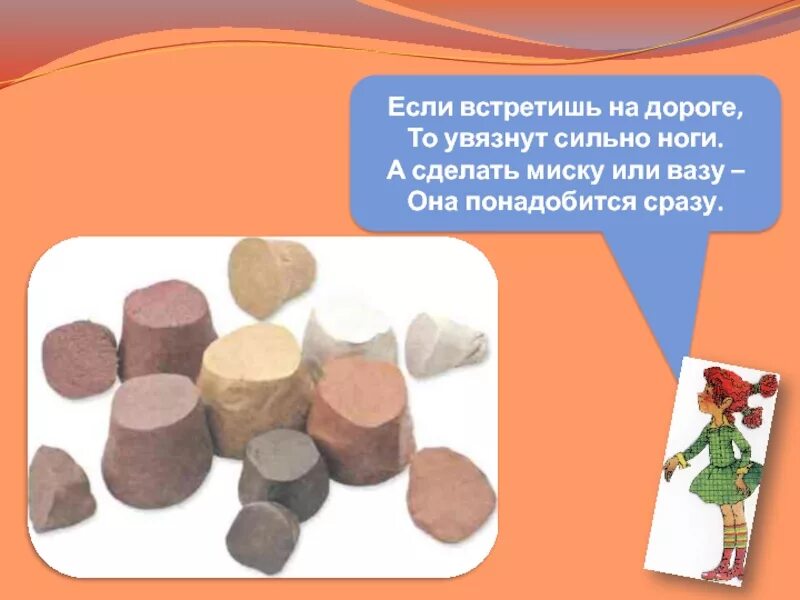 Если встретишь на дороге,
То увязнут сильно ноги.
А сделать миску или вазу –
Она понадобится сразу.